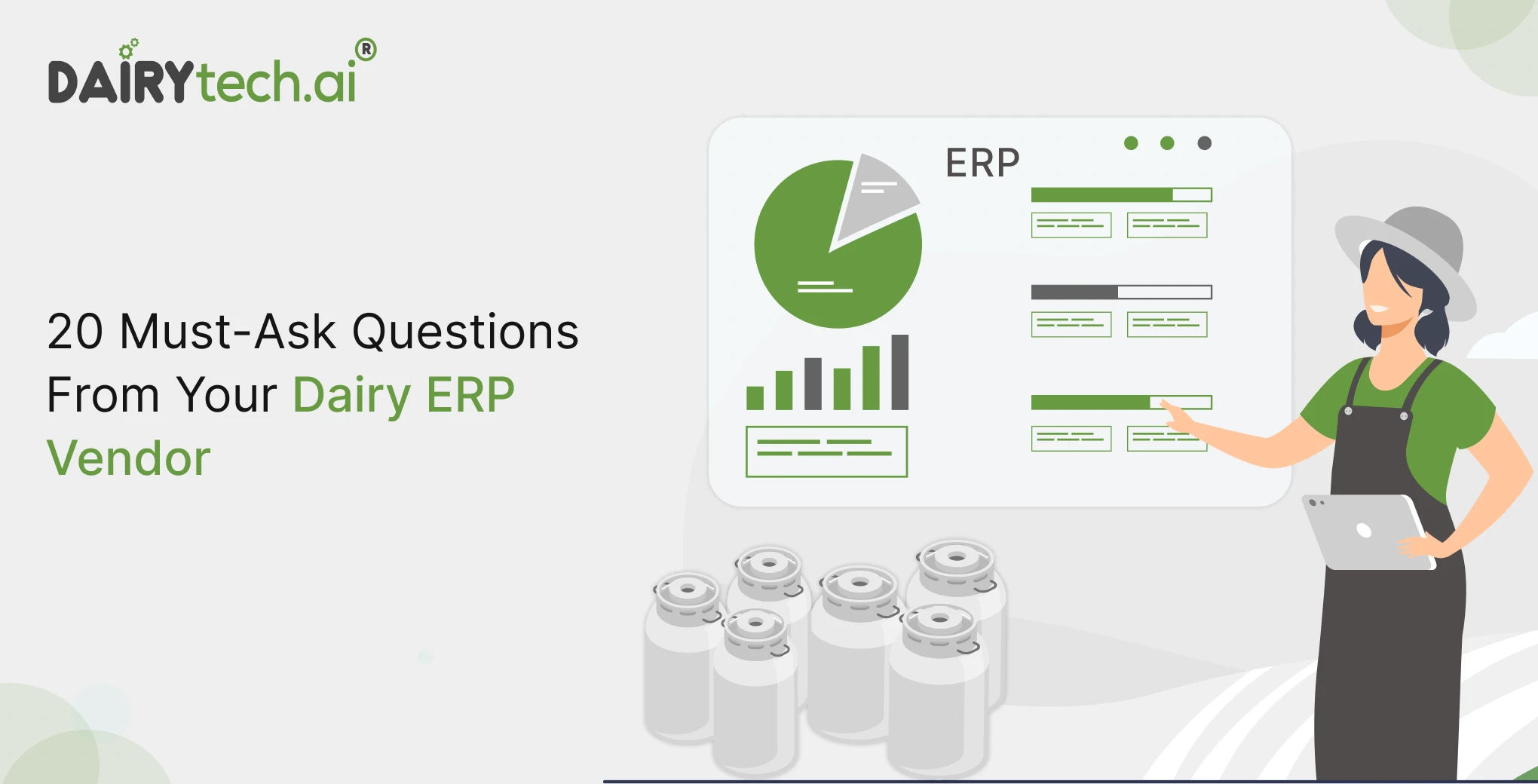 DAIRYtech.ai®

20 Must-Ask Questions From Your Dairy ERP Vendor

ERP